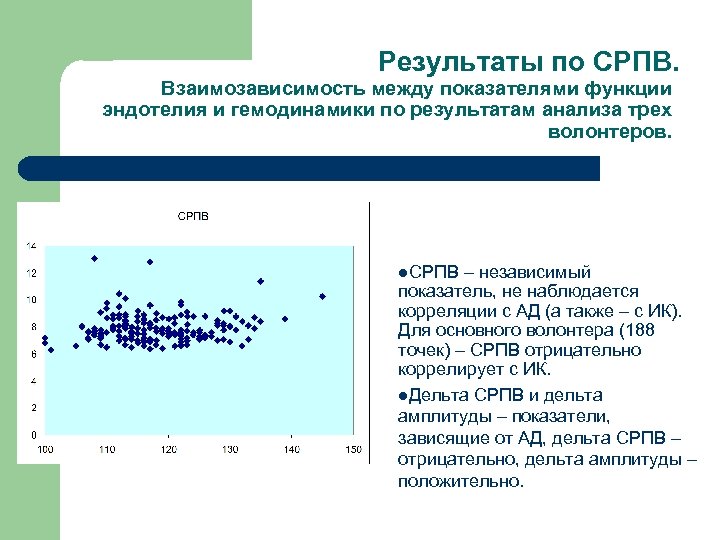 Результаты по СРПВ.

Взаимозависимость между показателями функции эндотелия и гемодинамики по результатам анализа трех волонтеров.

СРПВ

14
12
10
8
6
4
2
0

100 110 120 130 140 150

●СРПВ – независимый показатель, не наблюдается корреляции с АД (а также – с ИК). Для основного волонтера (188 точек) – СРПВ отрицательно коррелирует с ИК.

●Дельта СРПВ и дельта амплитуды – показатели, зависящие от АД, дельта СРПВ – отрицательно, дельта амплитуды – положительно.